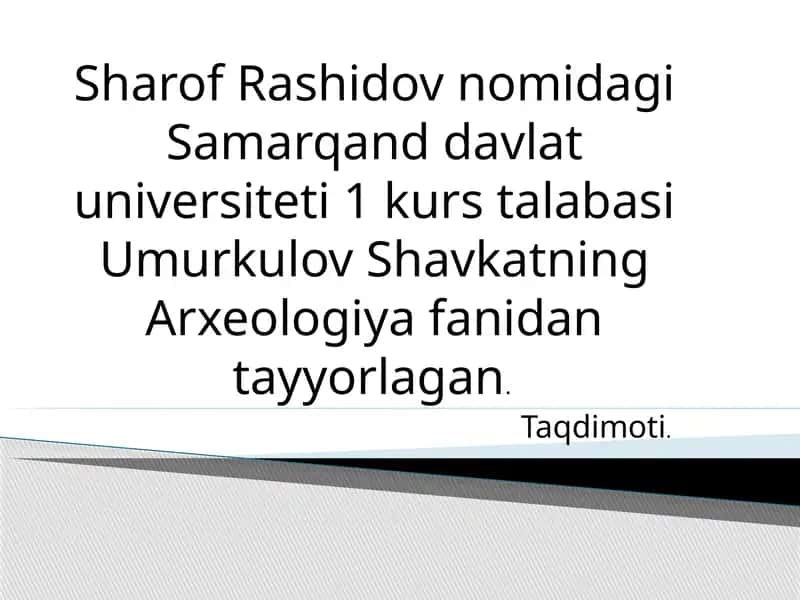 Sharof Rashidov nomidagi Samarqand davlat universiteti 1 kurs talabasi Umurkulov Shavkatning Arxeologiya fanidan tayyorlagan.

Taqdimoti.